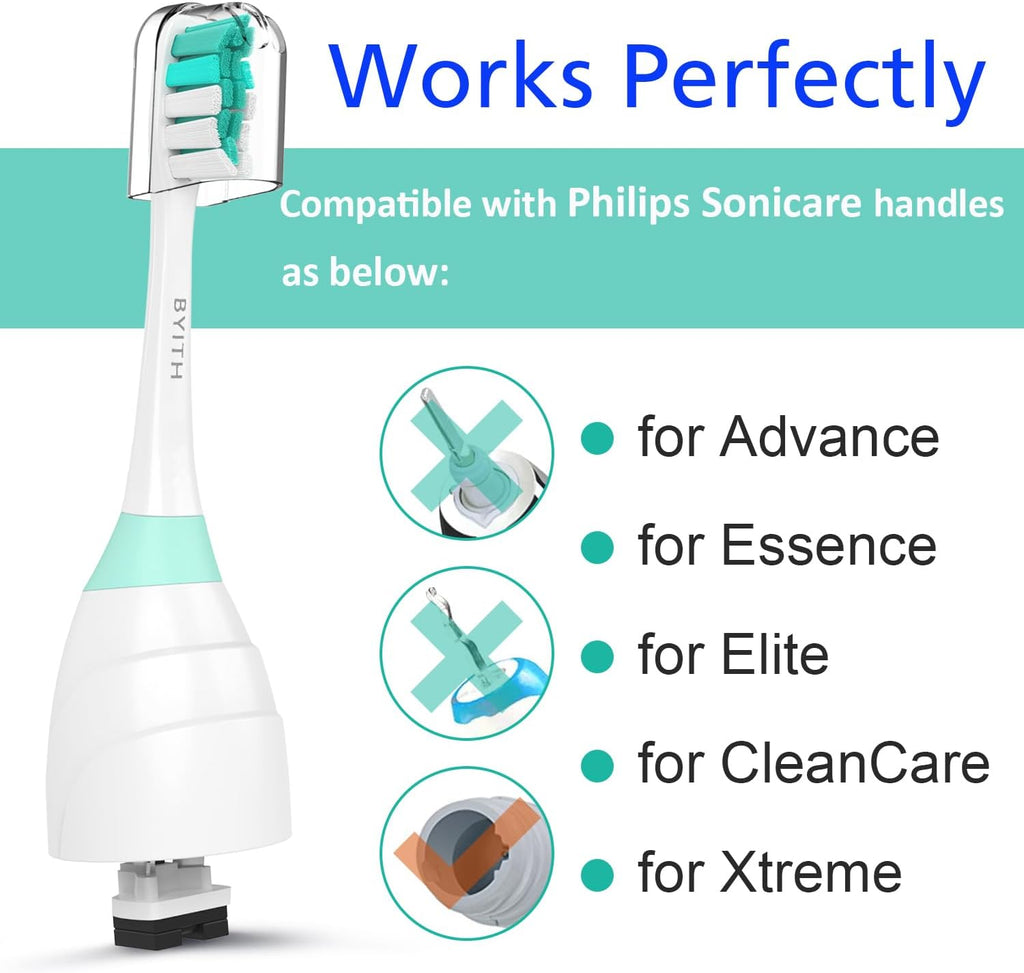 Works Perfectly

Compatible with Philips Sonicare handles as below:

BYITH

● for Advance
● for Essence
● for Elite
● for CleanCare
● for Xtreme